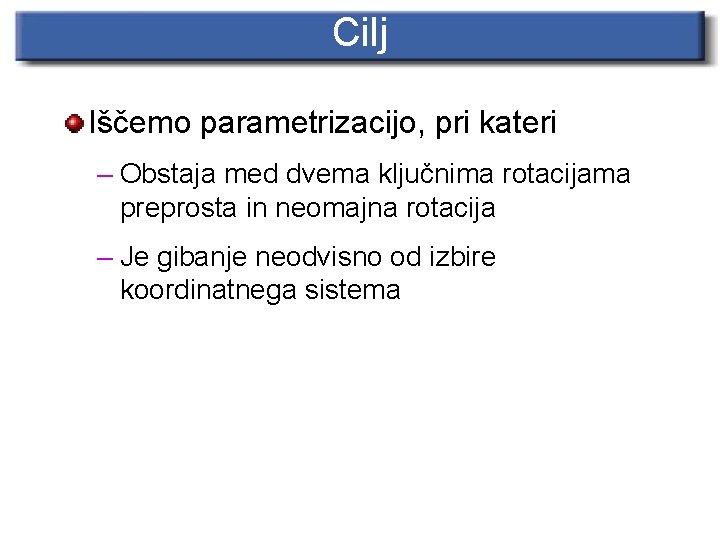 Cilj

Iščemo parametrizacijo, pri kateri

– Obstaja med dvema ključnima rotacijama preprosta in neomajna rotacija

– Je gibanje neodvisno od izbire koordinatnega sistema